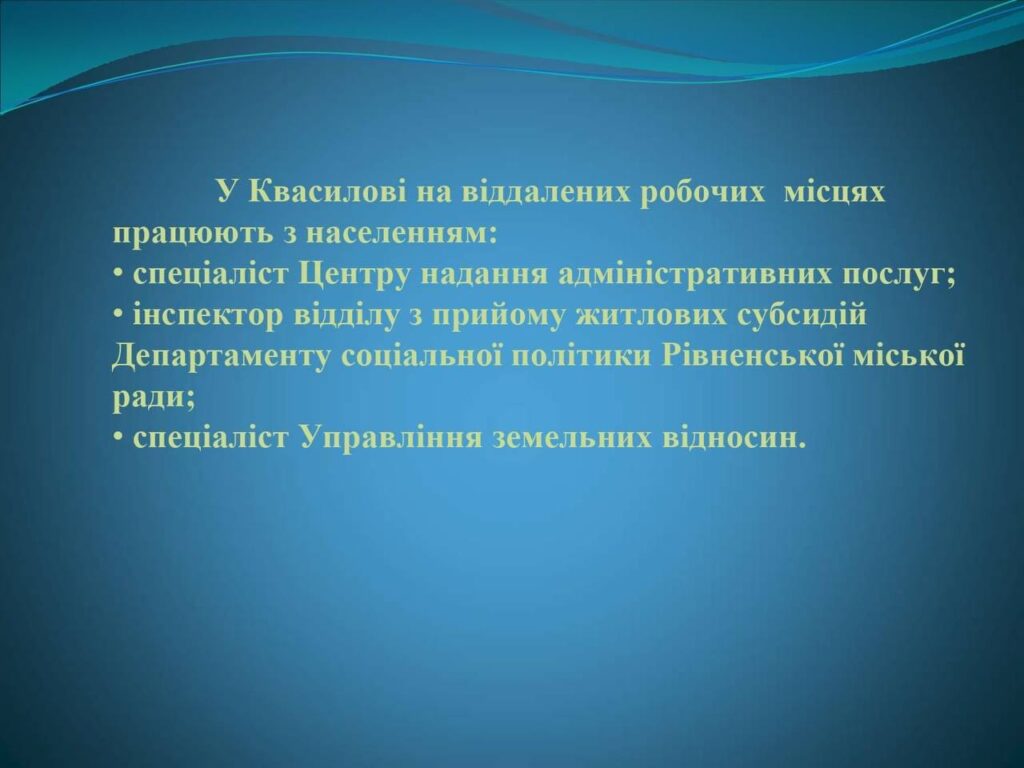 У Квасилові на віддалених робочих місцях працюють з населенням:
• спеціаліст Центру надання адміністративних послуг;
• інспектор відділу з прийому житлових субсидій Департаменту соціальної політики Рівненської міської ради;
• спеціаліст Управління земельних відносин.